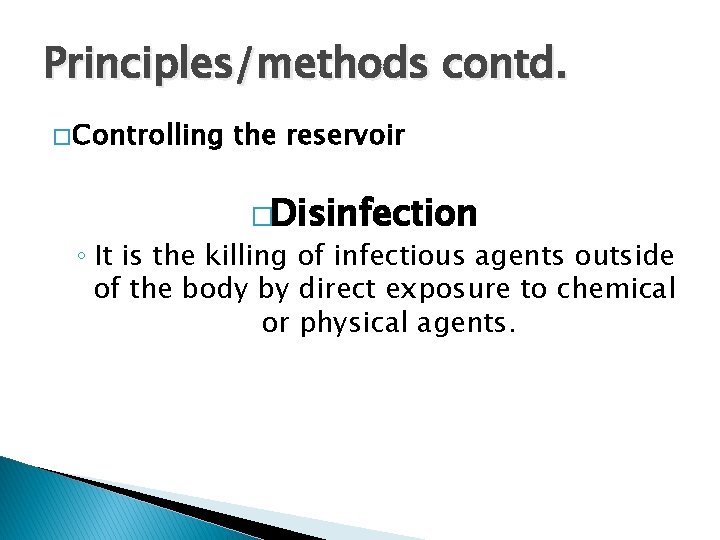 Principles/methods contd.

□Controlling the reservoir

□Disinfection

◦ It is the killing of infectious agents outside of the body by direct exposure to chemical or physical agents.